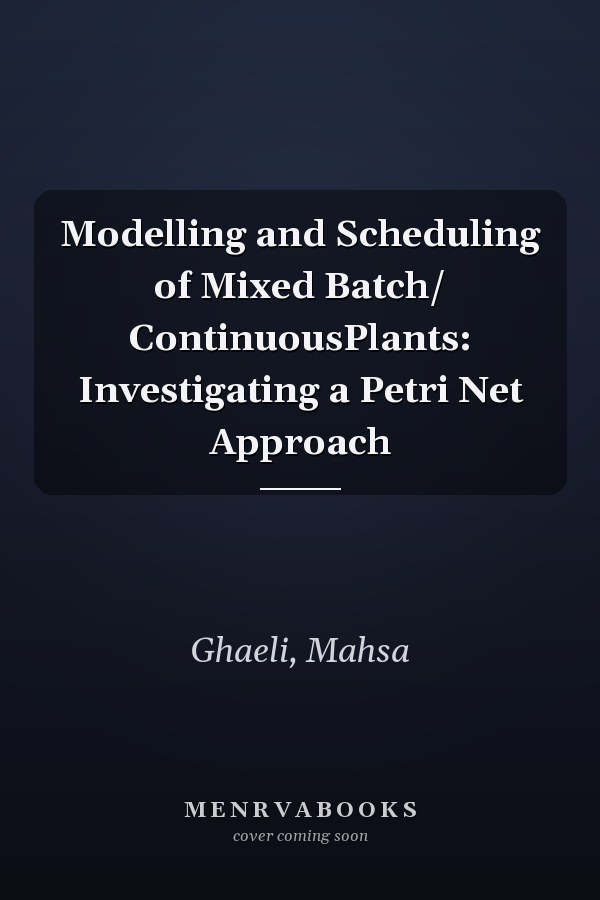 Modelling and Scheduling of Mixed Batch/ ContinuousPlants: Investigating a Petri Net Approach

Ghaeli, Mahsa

MENRVABOOKS
cover coming soon